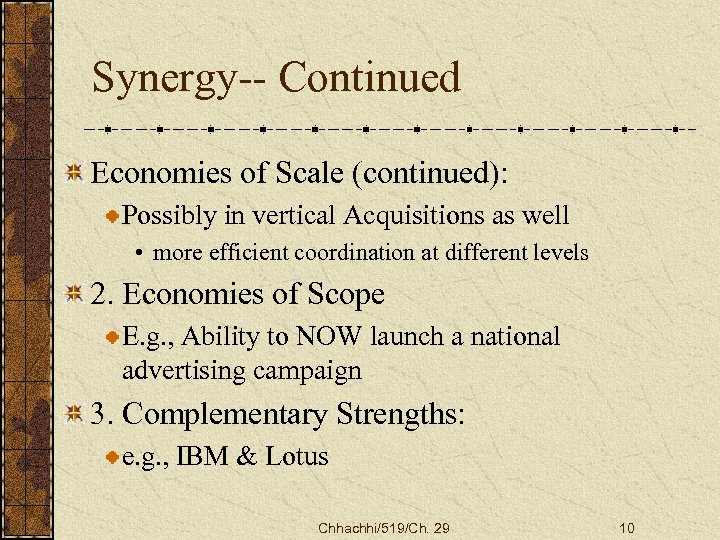 Synergy-- Continued

Economies of Scale (continued):

Possibly in vertical Acquisitions as well

• more efficient coordination at different levels

2. Economies of Scope

E.g., Ability to NOW launch a national advertising campaign

3. Complementary Strengths:

e.g., IBM & Lotus

Chhachhi/519/Ch. 29

10